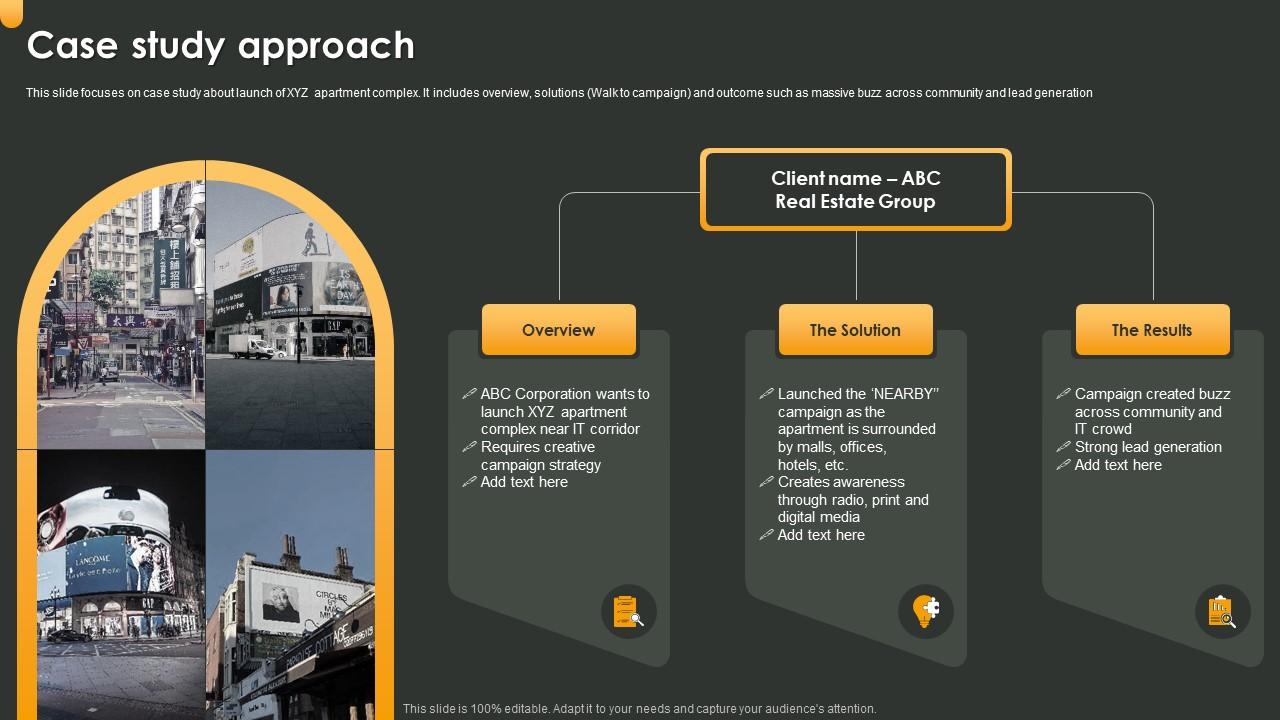 Case study approach

This slide focuses on case study about launch of XYZ apartment complex. It includes overview, solutions (Walk to campaign) and outcome such as massive buzz across community and lead generation

Client name – ABC Real Estate Group

Overview

ABC Corporation wants to launch XYZ apartment complex near IT corridor
Requires creative campaign strategy
Add text here

The Solution

Launched the 'NEARBY" campaign as the apartment is surrounded by malls, offices, hotels, etc.
Creates awareness through radio, print and digital media
Add text here

The Results

Campaign created buzz across community and IT crowd
Strong lead generation
Add text here

This slide is 100% editable. Adapt it to your needs and capture your audience's attention.